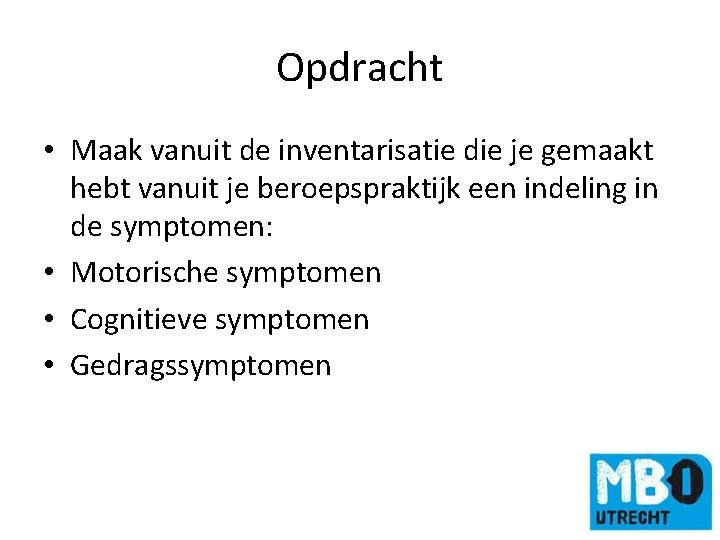 Opdracht

• Maak vanuit de inventarisatie die je gemaakt hebt vanuit je beroepspraktijk een indeling in de symptomen:
• Motorische symptomen
• Cognitieve symptomen
• Gedragssymptomen

MBO
UTRECHT